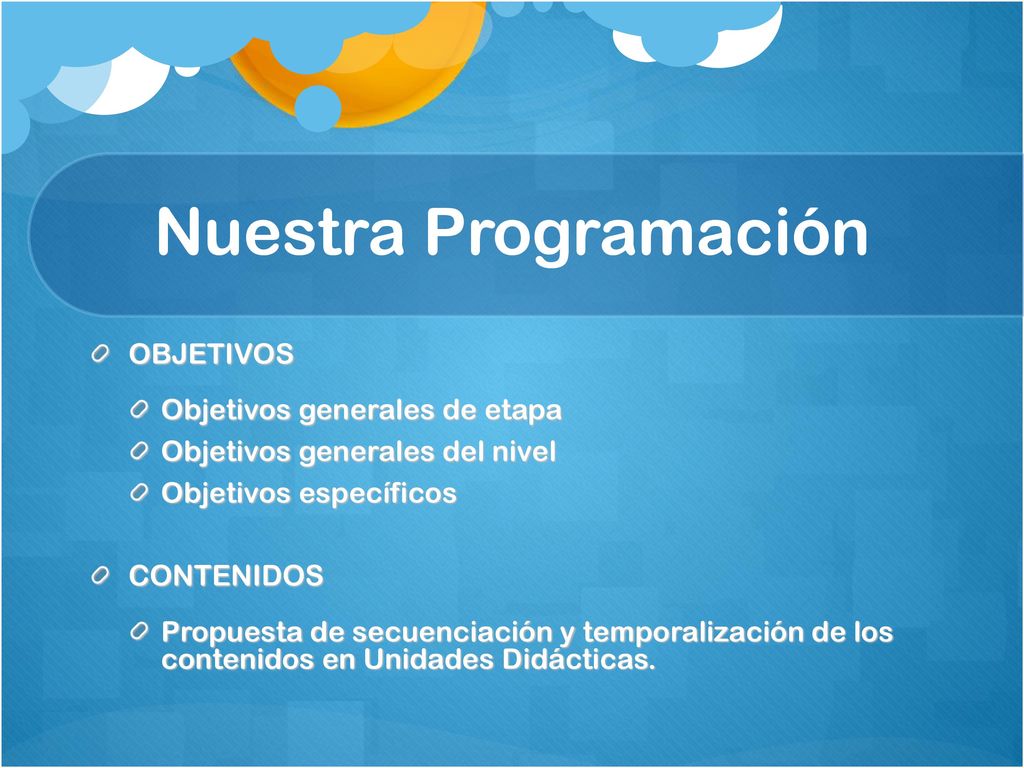 Nuestra Programación

OBJETIVOS

Objetivos generales de etapa
Objetivos generales del nivel
Objetivos específicos

CONTENIDOS

Propuesta de secuenciación y temporalización de los contenidos en Unidades Didácticas.